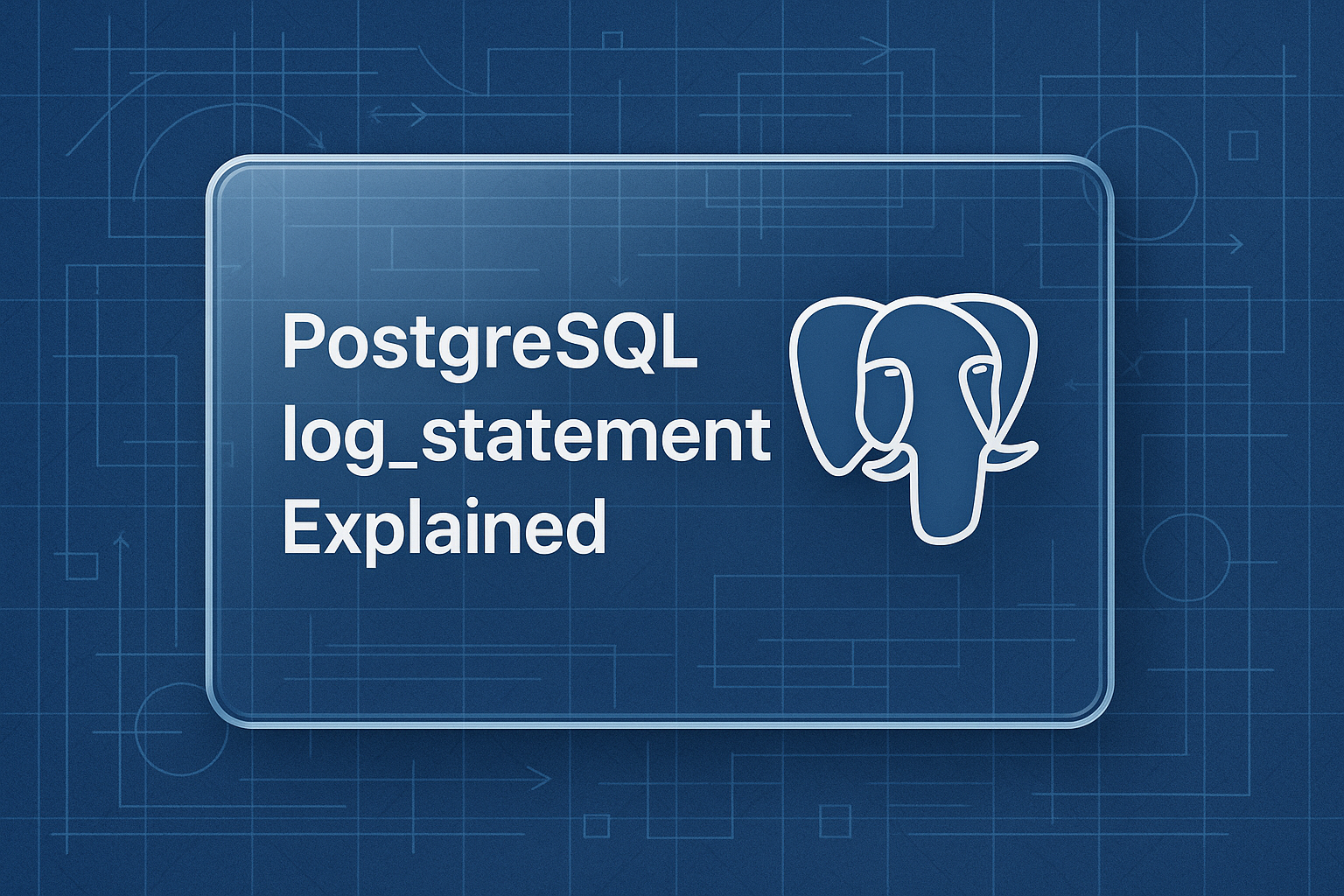 PostgreSQL log_statement Explained